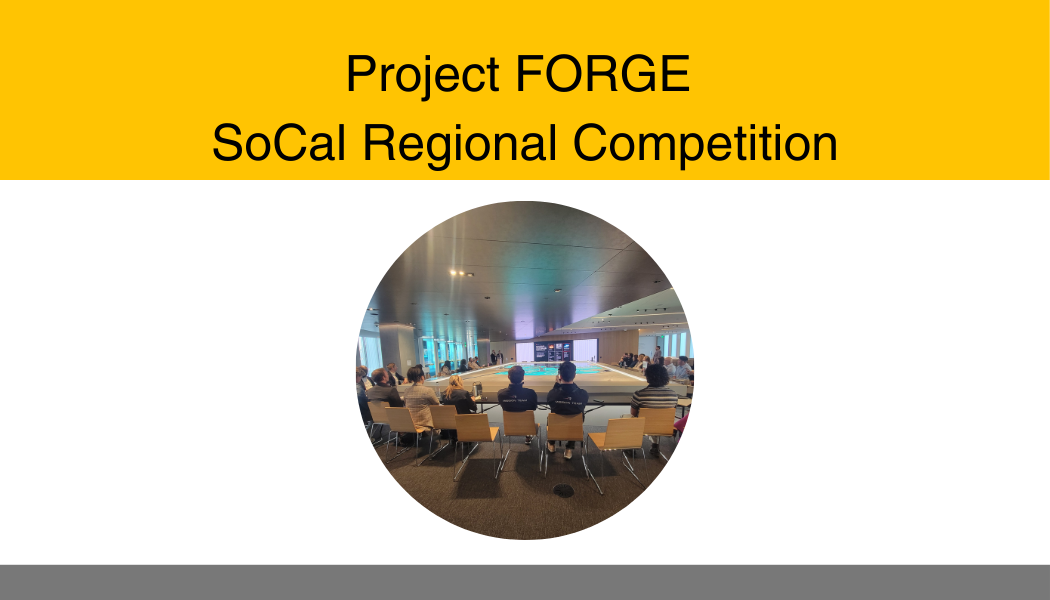 Project FORGE
SoCal Regional Competition